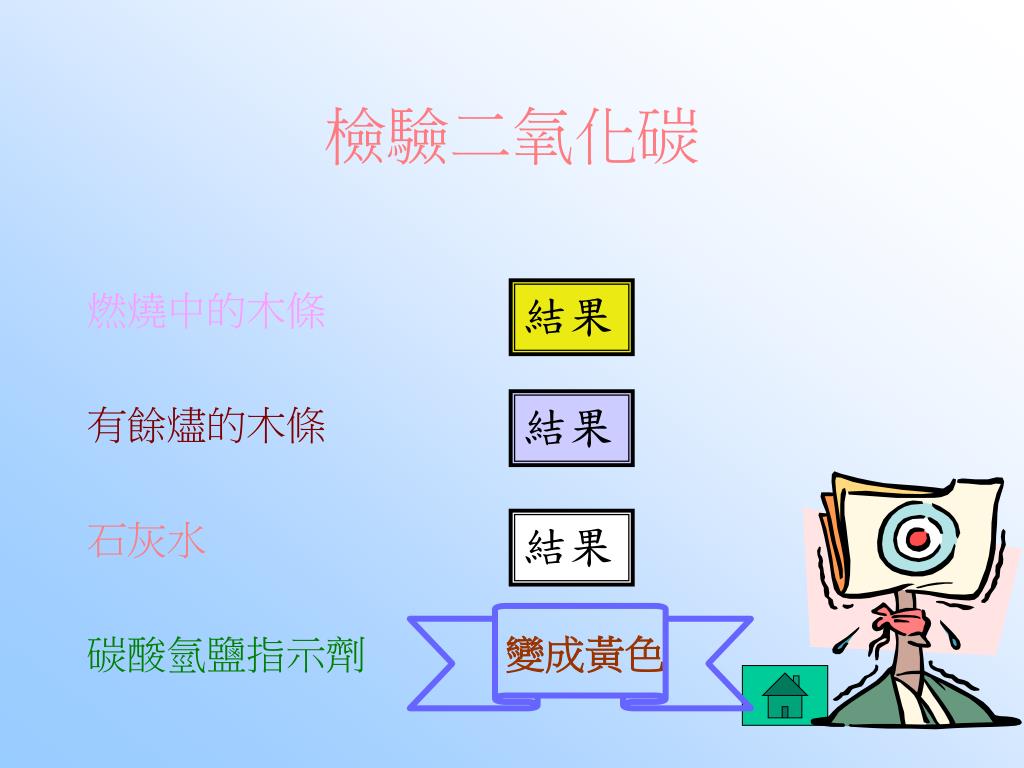 檢驗二氧化碳

燃燒中的木條

結果

有餘燼的木條

結果

石灰水

結果

碳酸氫鹽指示劑

變成黃色